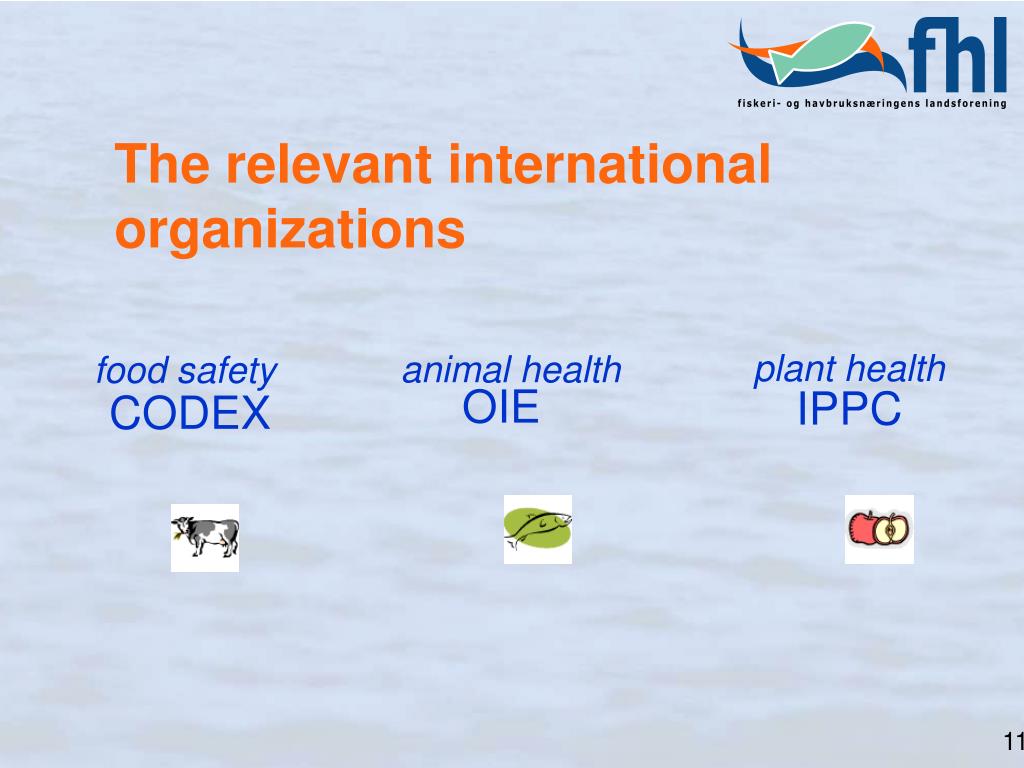 fhl
fiskeri- og havbruksnæringens landsforening

The relevant international organizations

food safety
CODEX

animal health
OIE

plant health
IPPC

11